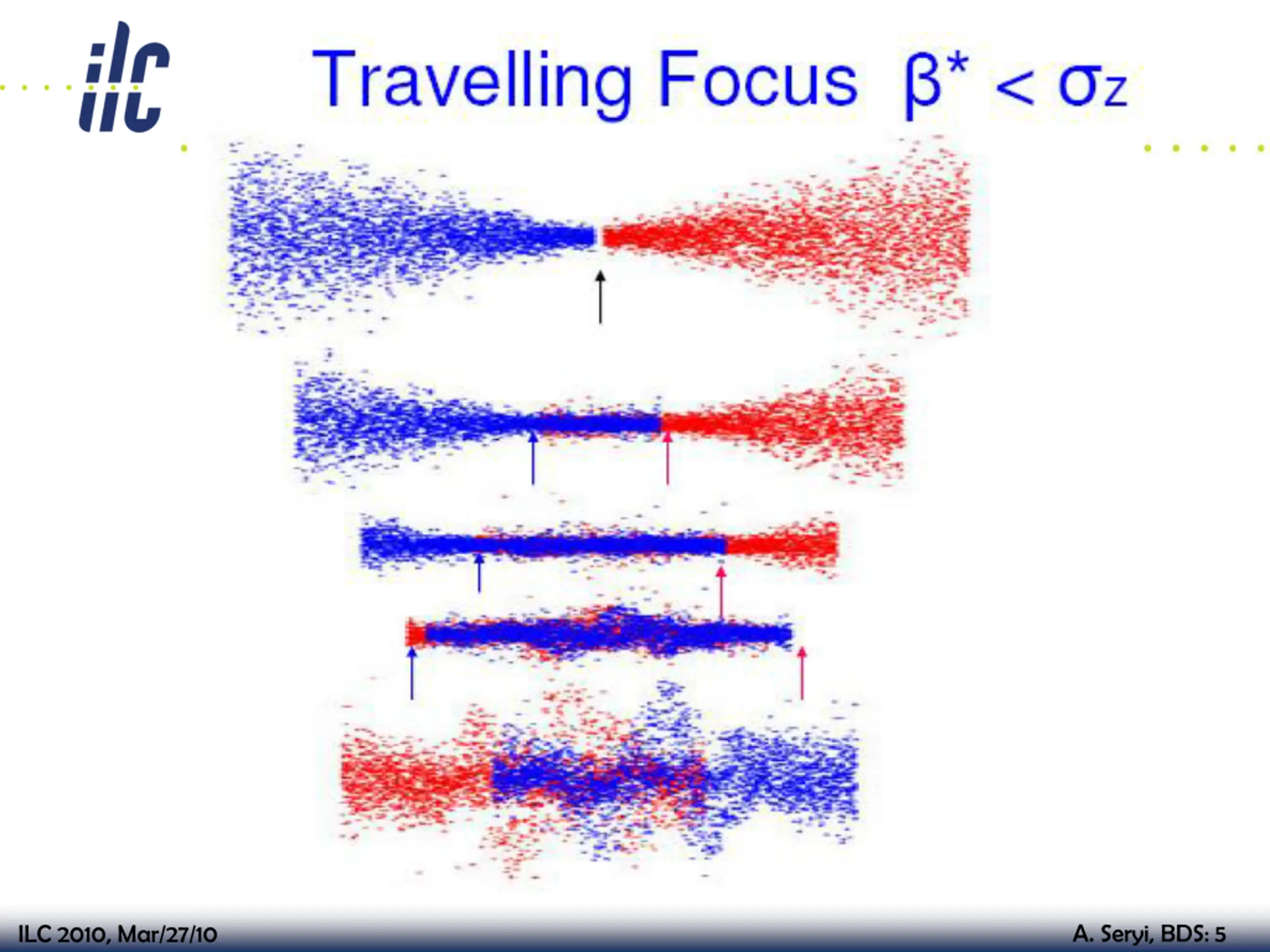 ilc

Travelling Focus $\beta^* < \sigma_z$

ILC 2010, Mar/27/10

A. Seryi, BDS: 5